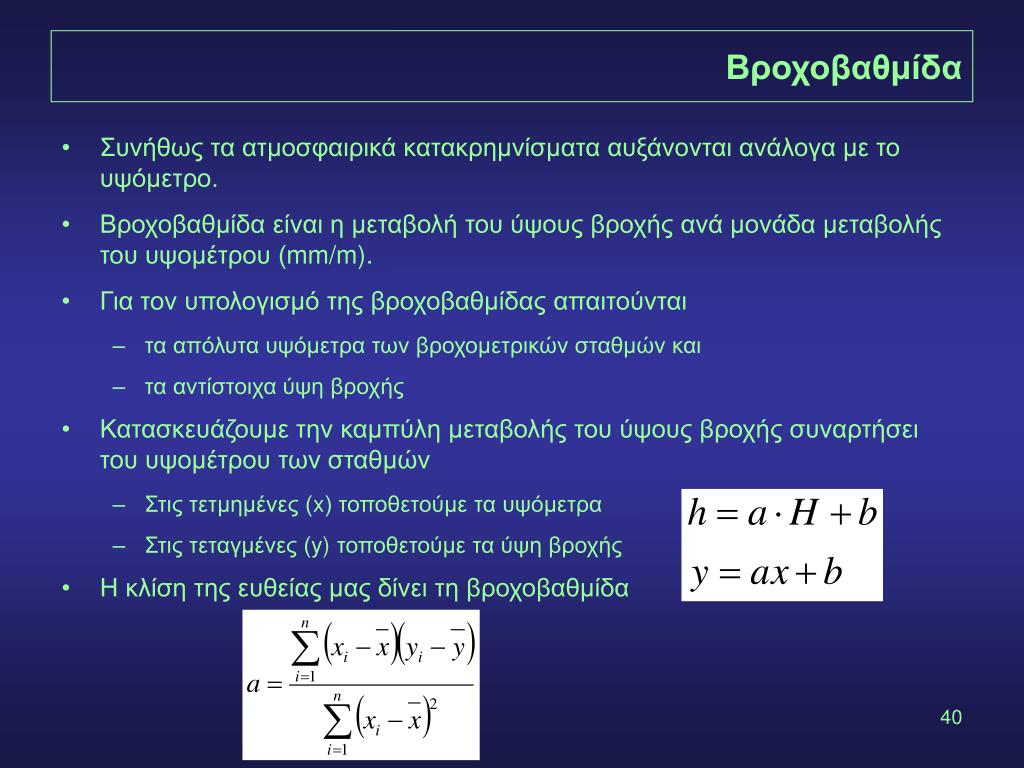 Βροχοβαθμίδα

• Συνήθως τα ατμοσφαιρικά κατακρημνίσματα αυξάνονται ανάλογα με το υψόμετρο.

• Βροχοβαθμίδα είναι η μεταβολή του ύψους βροχής ανά μονάδα μεταβολής του υψομέτρου (mm/m).

• Για τον υπολογισμό της βροχοβαθμίδας απαιτούνται

– τα απόλυτα υψόμετρα των βροχομετρικών σταθμών και

– τα αντίστοιχα ύψη βροχής

• Κατασκευάζουμε την καμπύλη μεταβολής του ύψους βροχής συναρτήσει του υψομέτρου των σταθμών

– Στις τετμημένες (x) τοποθετούμε τα υψόμετρα

– Στις τεταγμένες (y) τοποθετούμε τα ύψη βροχής

• Η κλίση της ευθείας μας δίνει τη βροχοβαθμίδα

$h = a \cdot H + b$
$y = ax + b$

$a = \frac{\sum_{i=1}^{n}\left(x_i - \bar{x}\right)\left(y_i - \bar{y}\right)}{\sum_{i=1}^{n}\left(x_i - \bar{x}\right)^2}$

40